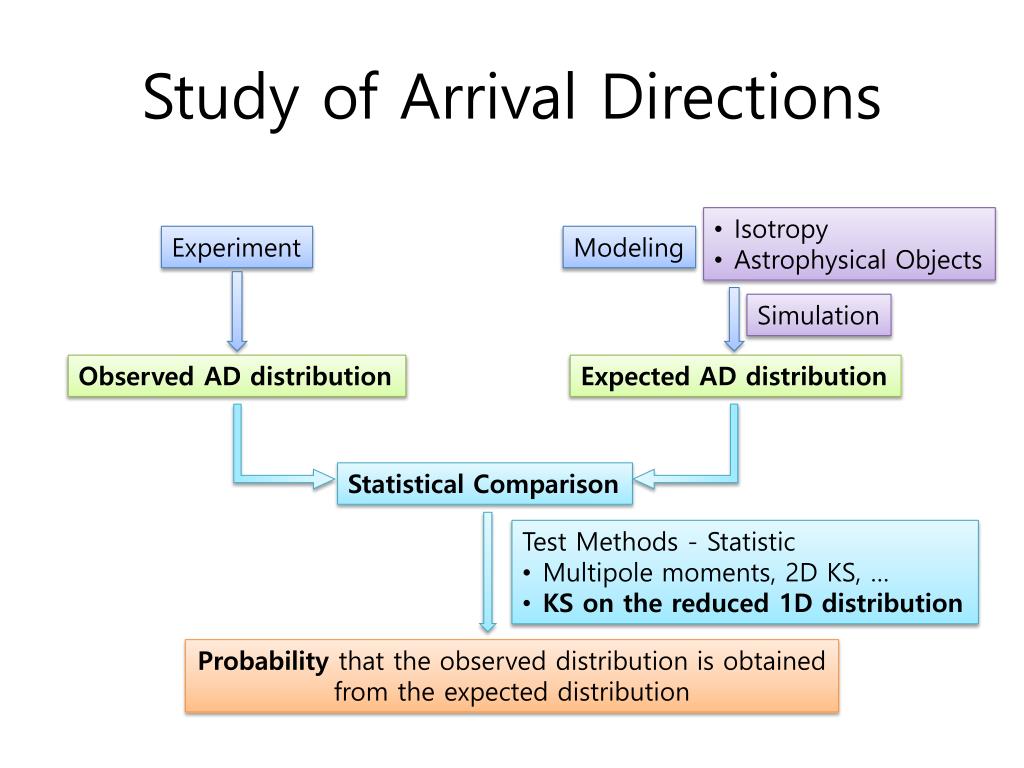 Study of Arrival Directions

Experiment

Modeling

• Isotropy
• Astrophysical Objects

Simulation

Observed AD distribution

Expected AD distribution

Statistical Comparison

Test Methods - Statistic
• Multipole moments, 2D KS, …
• KS on the reduced 1D distribution

Probability that the observed distribution is obtained from the expected distribution